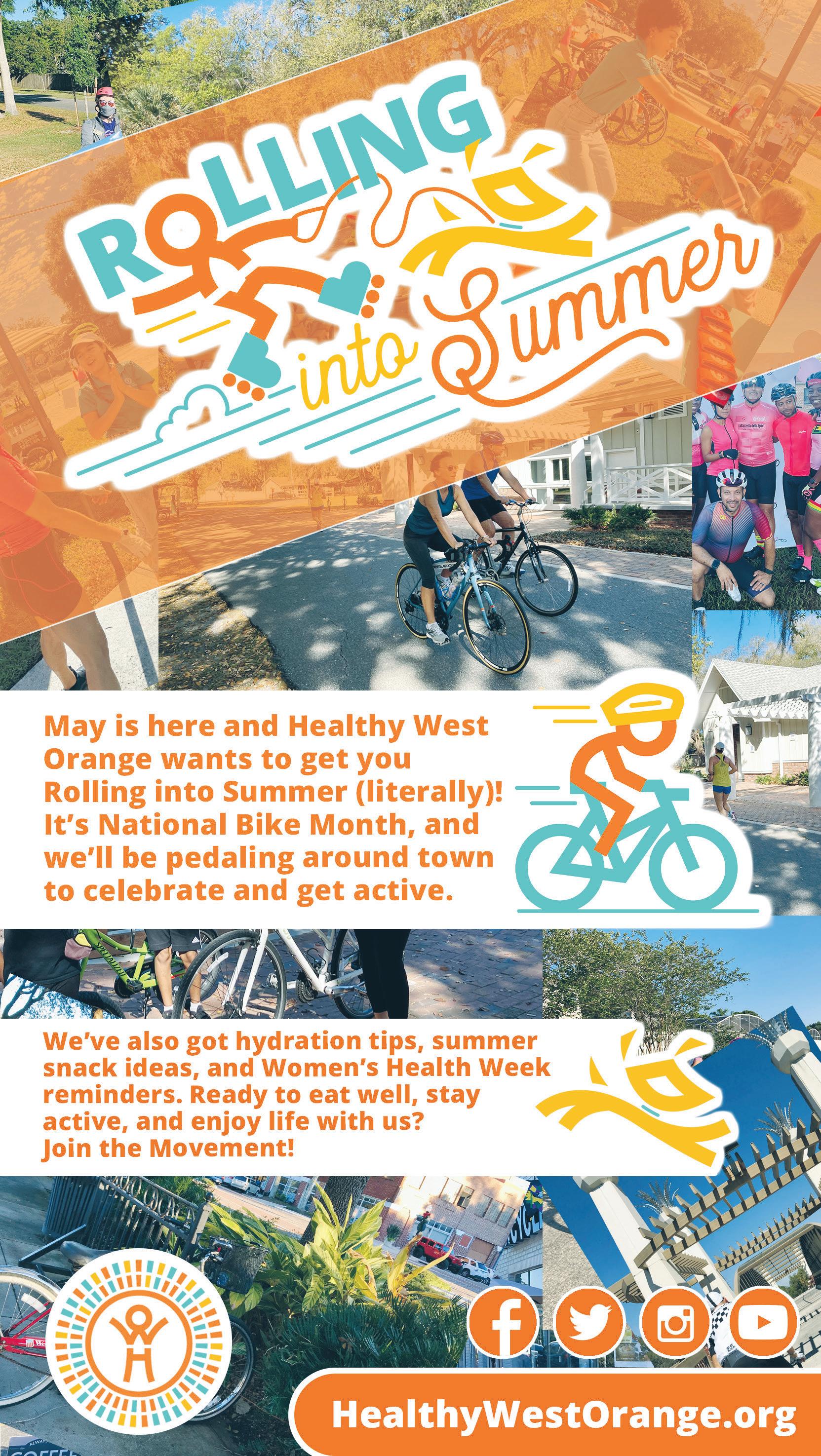 ROLLING into Summer

May is here and Healthy West Orange wants to get you Rolling into Summer (literally)! It's National Bike Month, and we'll be pedaling around town to celebrate and get active.

We've also got hydration tips, summer snack ideas, and Women's Health Week reminders. Ready to eat well, stay active, and enjoy life with us? Join the Movement!

HealthyWestOrange.org